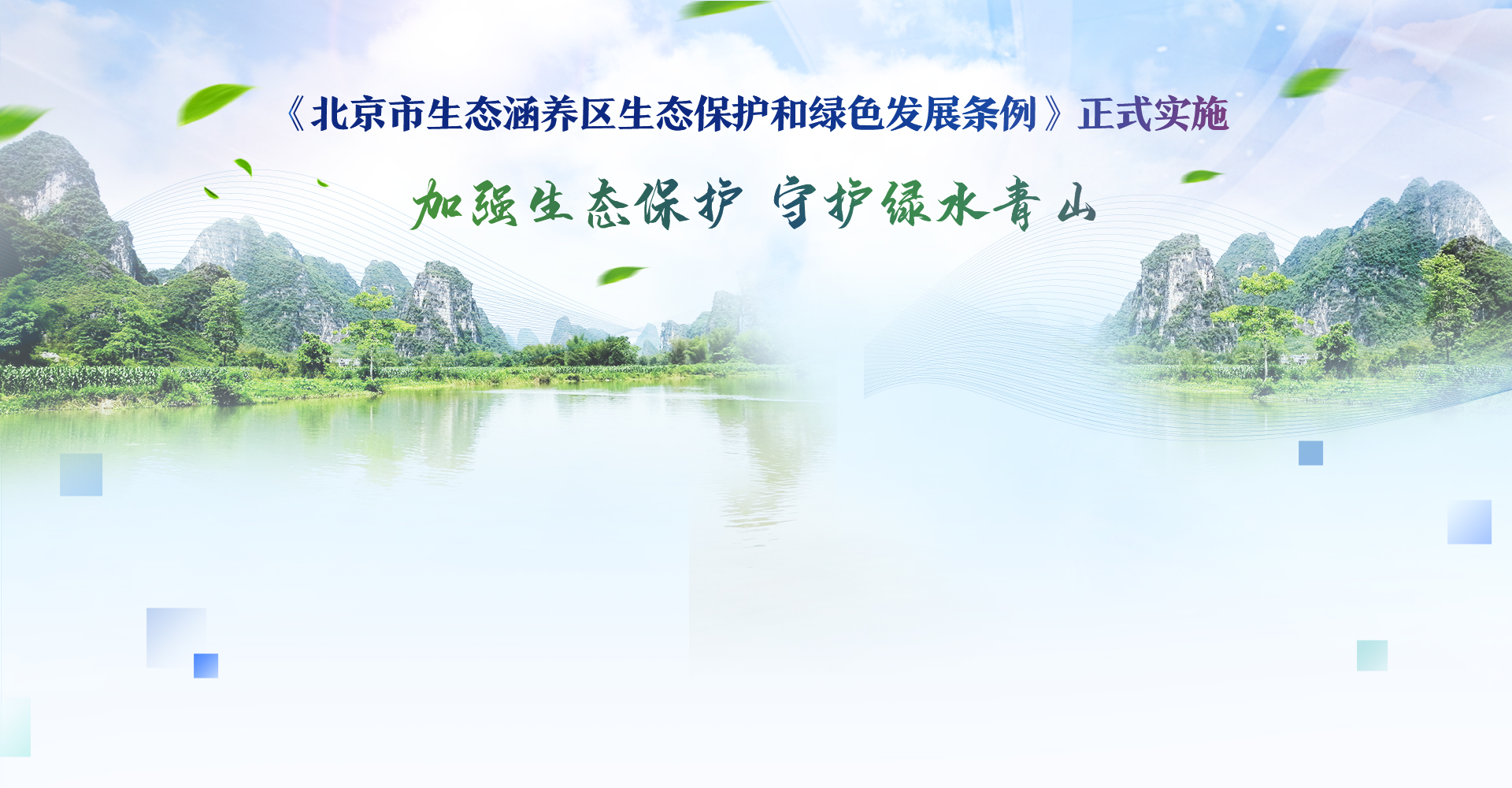 《北京市生态涵养区生态保护和绿色发展条例》正式实施

加强生态保护 守护绿水青山